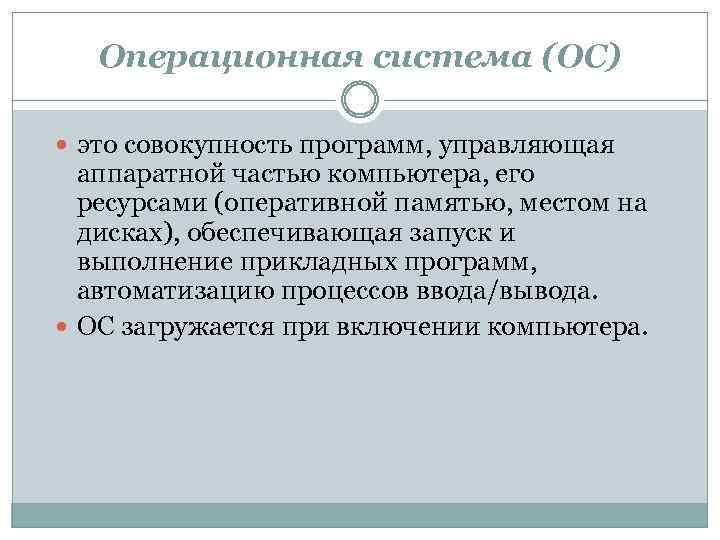 Операционная система (ОС)

это совокупность программ, управляющая аппаратной частью компьютера, его ресурсами (оперативной памятью, местом на дисках), обеспечивающая запуск и выполнение прикладных программ, автоматизацию процессов ввода/вывода.

ОС загружается при включении компьютера.